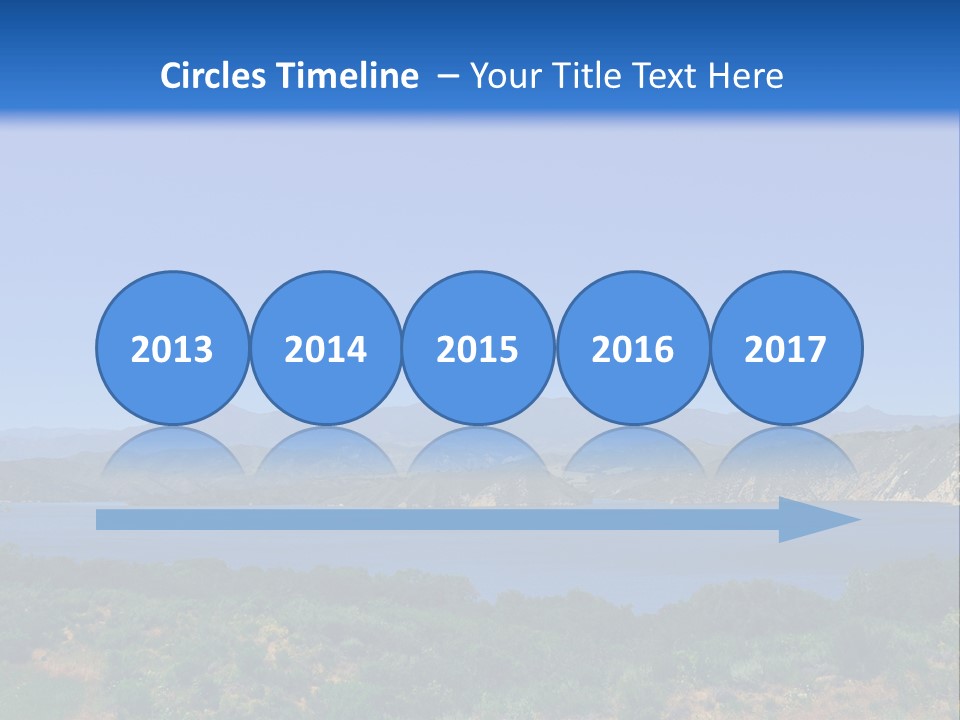 Circles Timeline – Your Title Text Here

2013 2014 2015 2016 2017